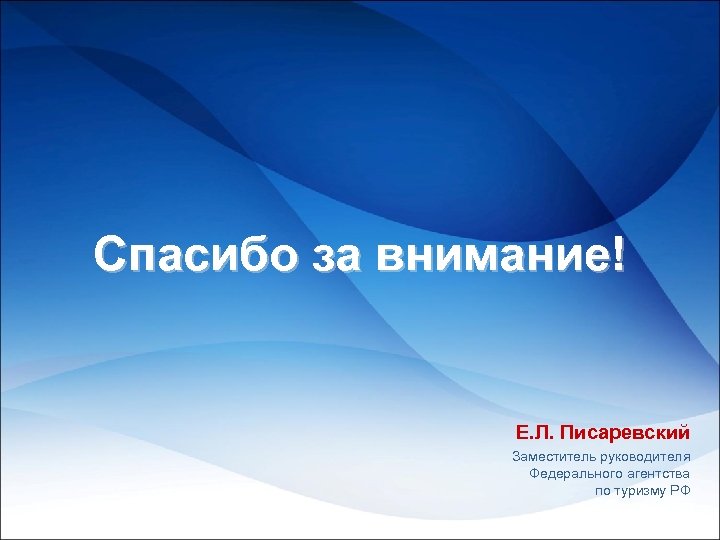 Спасибо за внимание!

Е.Л. Писаревский

Заместитель руководителя Федерального агентства по туризму РФ